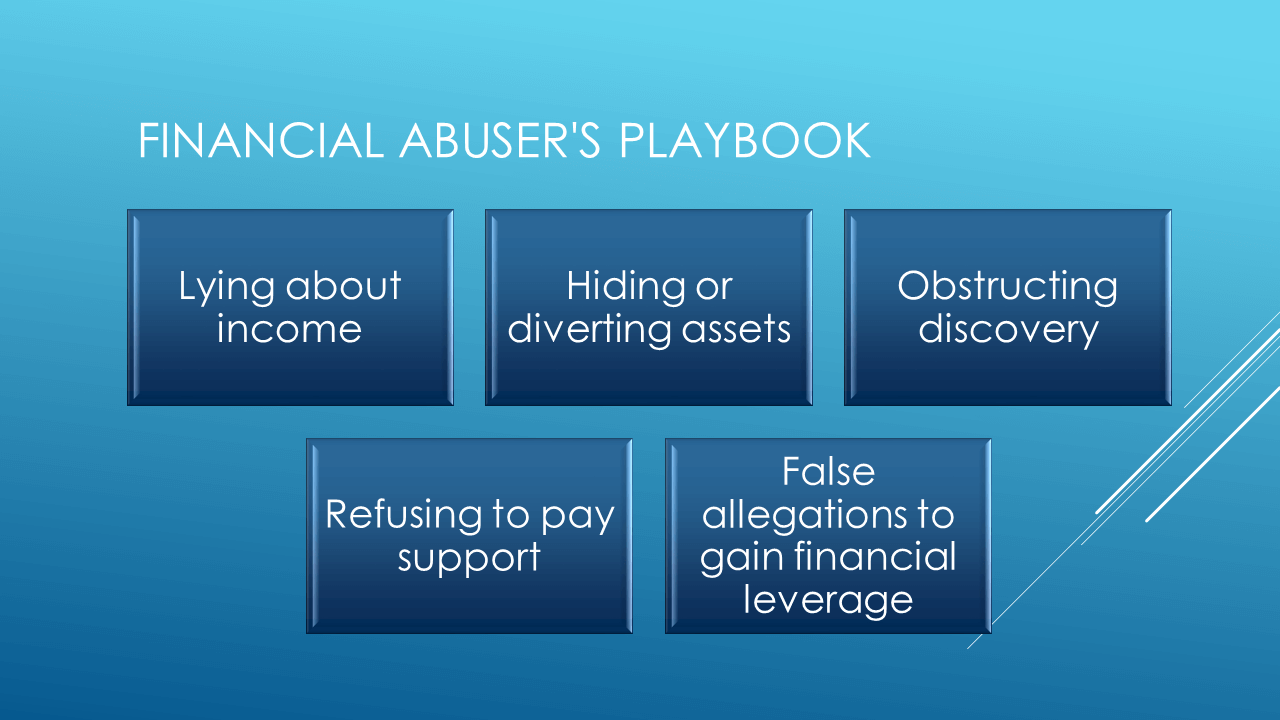 FINANCIAL ABUSER'S PLAYBOOK

Lying about income

Hiding or diverting assets

Obstructing discovery

Refusing to pay support

False allegations to gain financial leverage